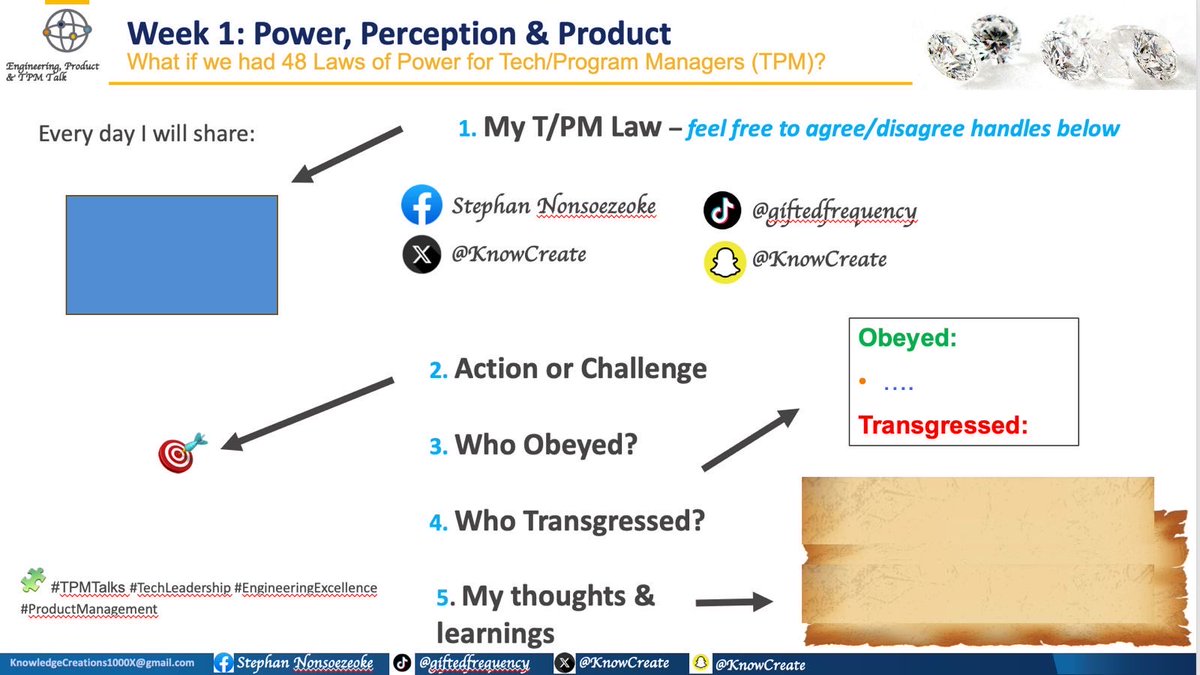 Engineering, Product & TPM Talk

Week 1: Power, Perception & Product

What if we had 48 Laws of Power for Tech/Program Managers (TPM)?

Every day I will share:

1. My T/PM Law – feel free to agree/disagree handles below

Stephan Nonsoezeoke

@KnowCreate

@giftedfrequency

@KnowCreate

2. Action or Challenge

3. Who Obeyed?

4. Who Transgressed?

5. My thoughts & learnings

Obeyed:

• ….

Transgressed:

#TPMTalks #TechLeadership #EngineeringExcellence #ProductManagement

KnowledgeCreations1000X@gmail.com Stephan Nonsoezeoke @giftedfrequency @KnowCreate @KnowCreate